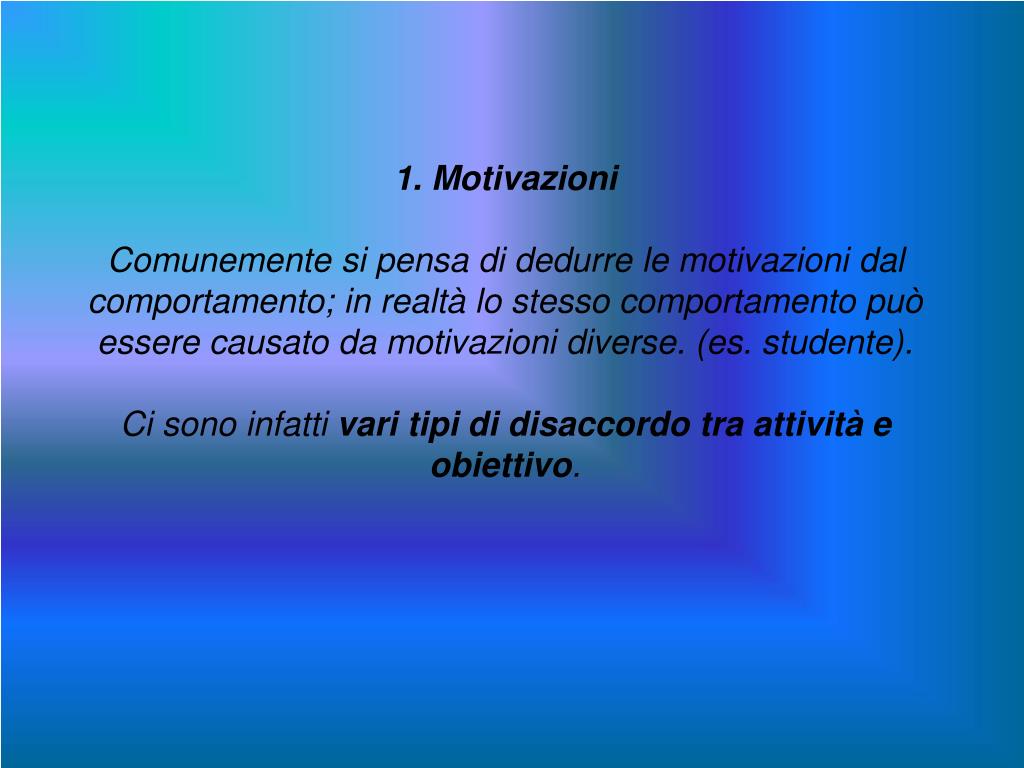 1. Motivazioni

Comunemente si pensa di dedurre le motivazioni dal comportamento; in realtà lo stesso comportamento può essere causato da motivazioni diverse. (es. studente).

Ci sono infatti vari tipi di disaccordo tra attività e obiettivo.